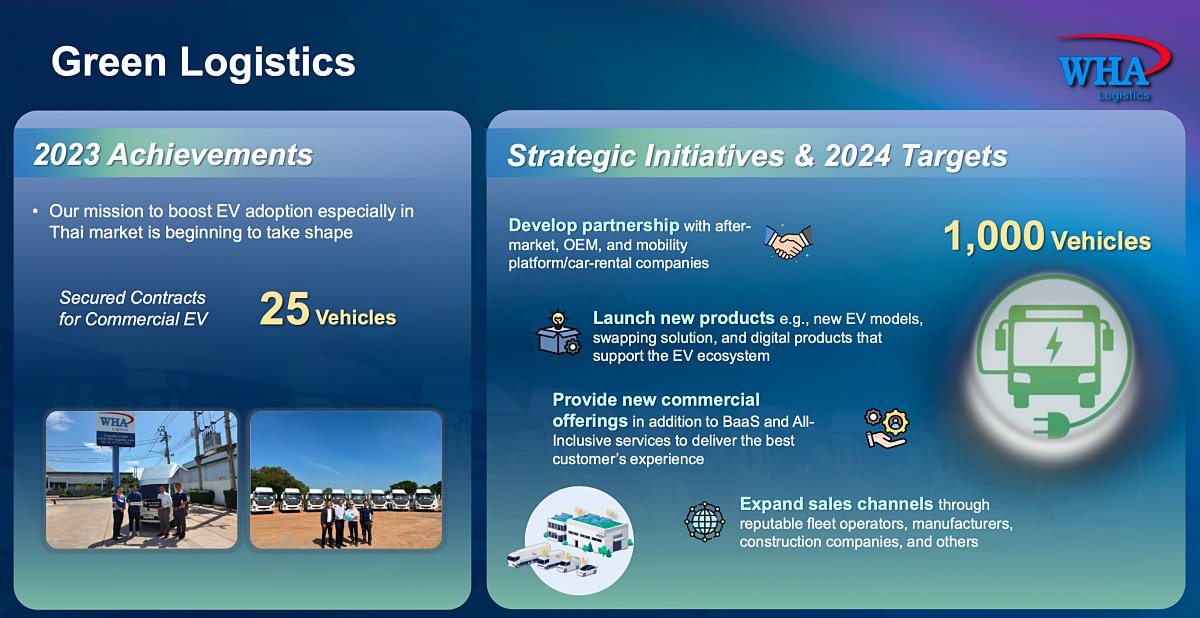 Green Logistics

WHA Logistics

2023 Achievements

• Our mission to boost EV adoption especially in Thai market is beginning to take shape

Secured Contracts for Commercial EV

25 Vehicles

WHA

Strategic Initiatives & 2024 Targets

Develop partnership with after-market, OEM, and mobility platform/car-rental companies

1,000 Vehicles

Launch new products e.g., new EV models, swapping solution, and digital products that support the EV ecosystem

Provide new commercial offerings in addition to BaaS and All-Inclusive services to deliver the best customer's experience

Expand sales channels through reputable fleet operators, manufacturers, construction companies, and others